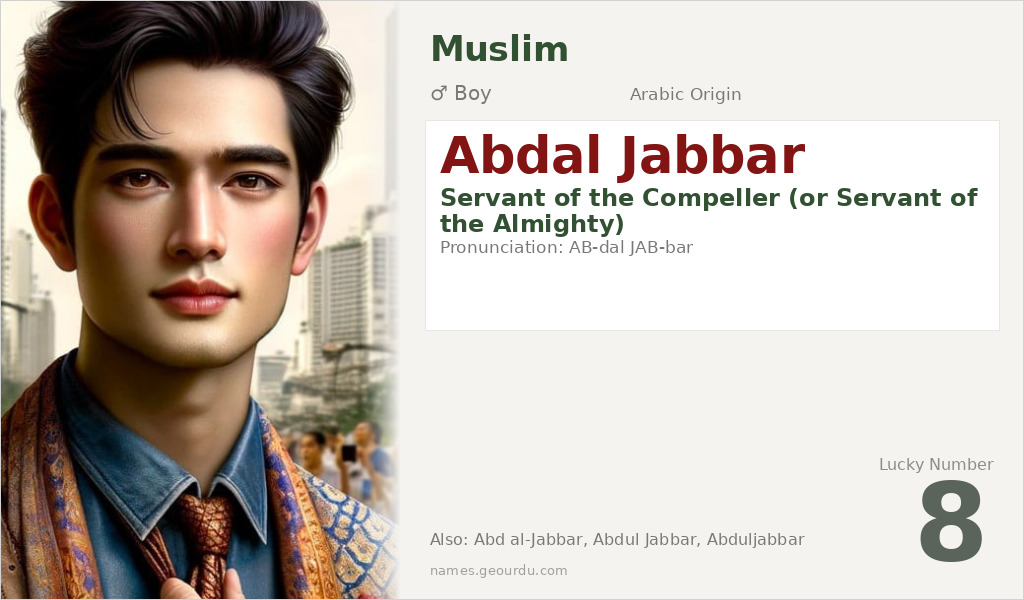 Muslim

♂ Boy

Arabic Origin

Abdal Jabbar

Servant of the Compeller (or Servant of the Almighty)

Pronunciation: AB-dal JAB-bar

Lucky Number

8

Also: Abd al-Jabbar, Abdul Jabbar, Abduljabbar

names.geourdu.com